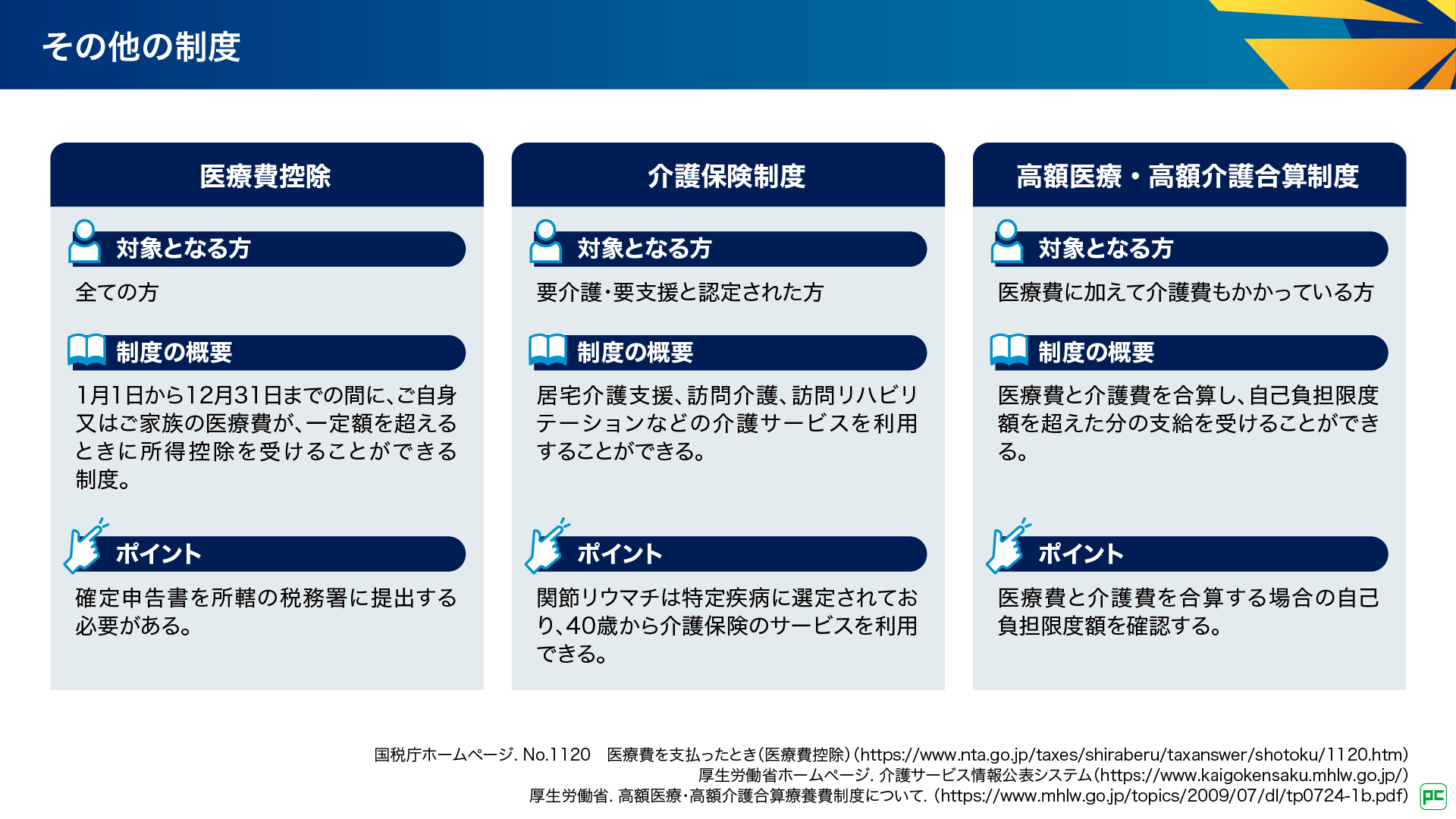 その他の制度

医療費控除

対象となる方

全ての方

制度の概要

1月1日から12月31日までの間に、ご自身又はご家族の医療費が、一定額を超えるときに所得控除を受けることができる制度。

ポイント

確定申告書を所轄の税務署に提出する必要がある。

介護保険制度

対象となる方

要介護・要支援と認定された方

制度の概要

居宅介護支援、訪問介護、訪問リハビリテーションなどの介護サービスを利用することができる。

ポイント

関節リウマチは特定疾病に選定されており、40歳から介護保険のサービスを利用できる。

高額医療・高額介護合算制度

対象となる方

医療費に加えて介護費もかかっている方

制度の概要

医療費と介護費を合算し、自己負担限度額を超えた分の支給を受けることができる。

ポイント

医療費と介護費を合算する場合の自己負担限度額を確認する。

国税庁ホームページ. No.1120 医療費を支払ったとき(医療費控除)(https://www.nta.go.jp/taxes/shiraberu/taxanswer/shotoku/1120.htm)
厚生労働省ホームページ. 介護サービス情報公表システム(https://www.kaigokensaku.mhlw.go.jp/)
厚生労働省. 高額医療・高額介護合算療養費制度について. (https://www.mhlw.go.jp/topics/2009/07/dl/tp0724-1b.pdf)

PC